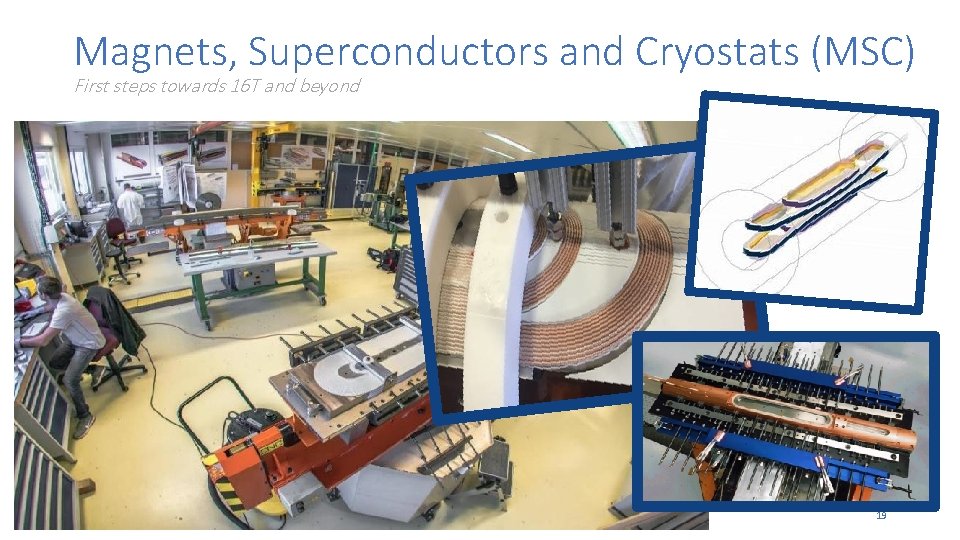 Magnets, Superconductors and Cryostats (MSC)
First steps towards 16T and beyond

19